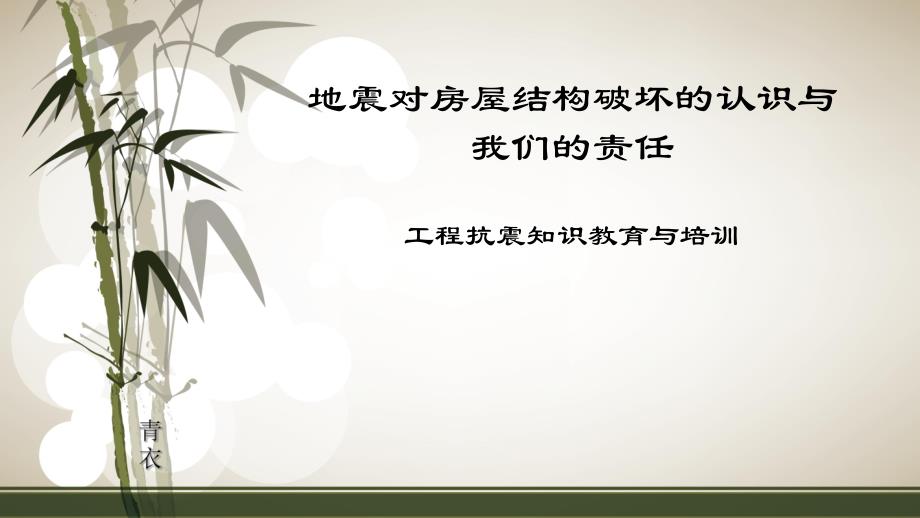 地震对房屋结构破坏的认识与我们的责任

工程抗震知识教育与培训

青衣